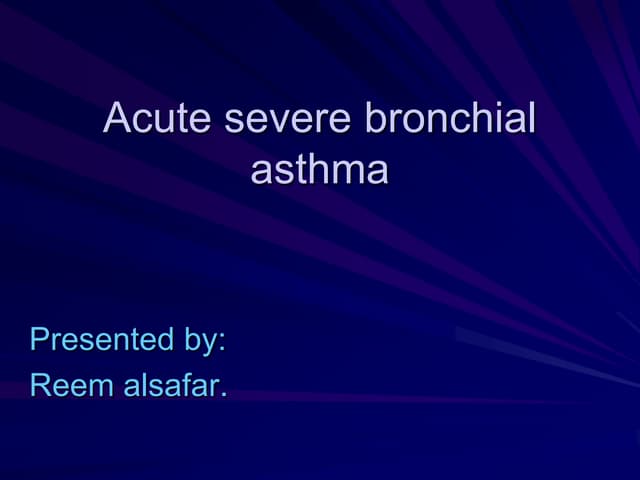 Acute severe bronchial asthma

Presented by:
Reem alsafar.